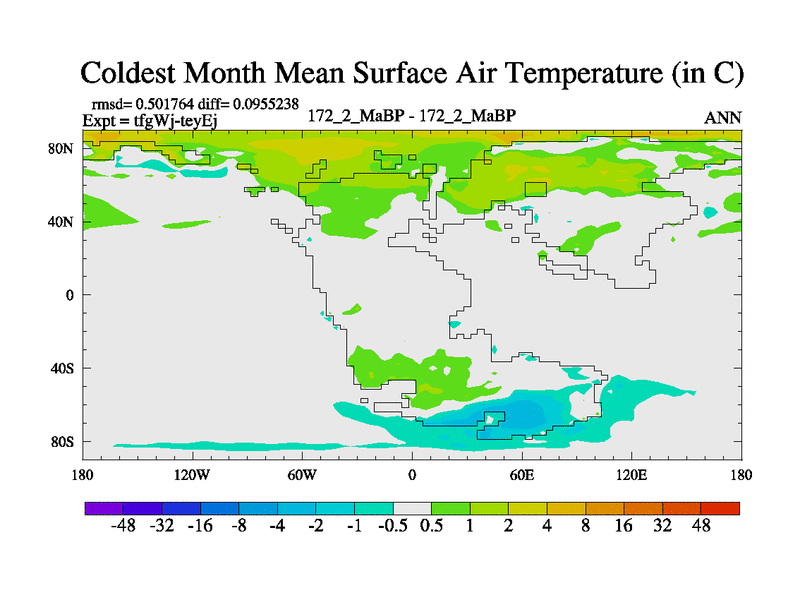 Coldest Month Mean Surface Air Temperature (in C)

rmsd= 0.501764 diff= 0.0955238
Expt = tfgWj-teyEj

172_2_MaBP - 172_2_MaBP

ANN

80N
40N
0
40S
80S

180
120W
60W
0
60E
120E
180

-48 -32 -16 -8 -4 -2 -1 -0.5 0.5 1 2 4 8 16 32 48